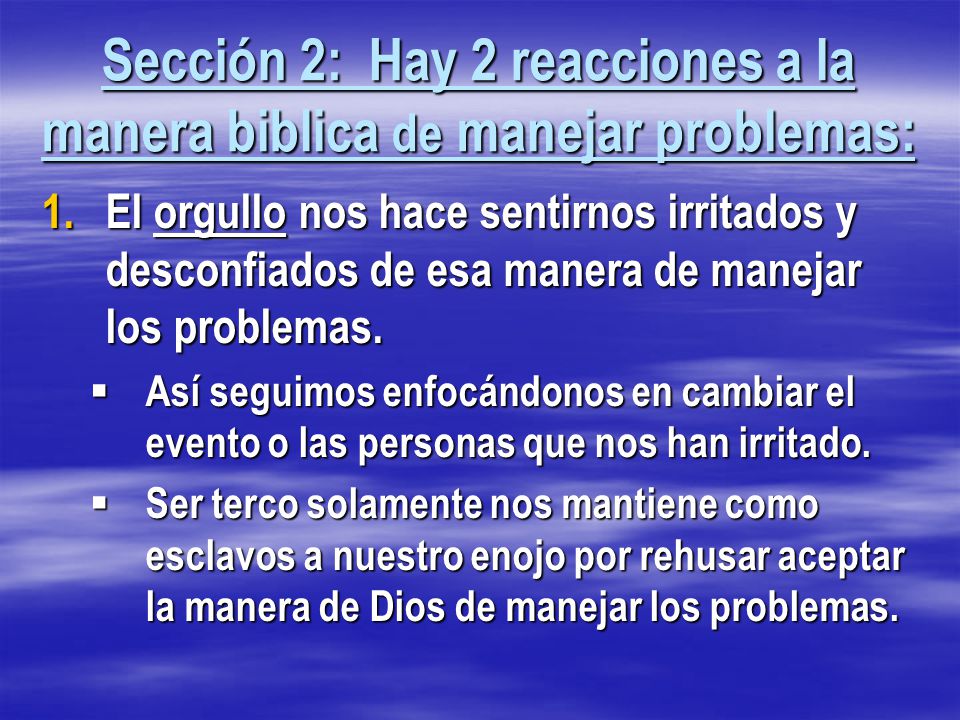 Sección 2: Hay 2 reacciones a la manera biblica de manejar problemas:

1. El orgullo nos hace sentirnos irritados y desconfiados de esa manera de manejar los problemas.

▪ Así seguimos enfocándonos en cambiar el evento o las personas que nos han irritado.
▪ Ser terco solamente nos mantiene como esclavos a nuestro enojo por rehusar aceptar la manera de Dios de manejar los problemas.